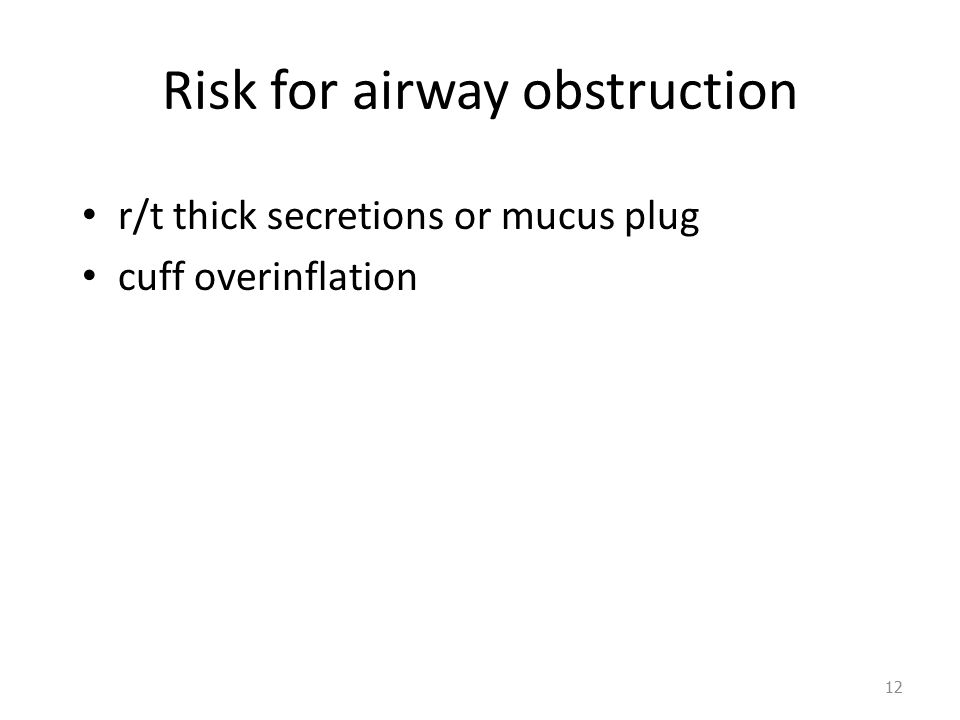 Risk for airway obstruction

• r/t thick secretions or mucus plug
• cuff overinflation

12